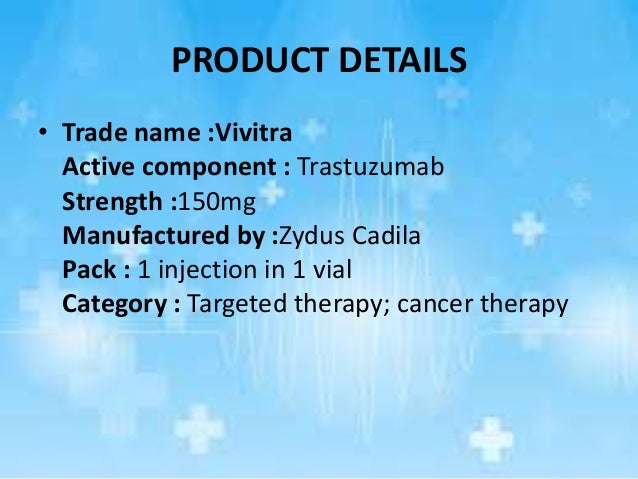 PRODUCT DETAILS

• Trade name :Vivitra
Active component : Trastuzumab
Strength :150mg
Manufactured by :Zydus Cadila
Pack : 1 injection in 1 vial
Category : Targeted therapy; cancer therapy